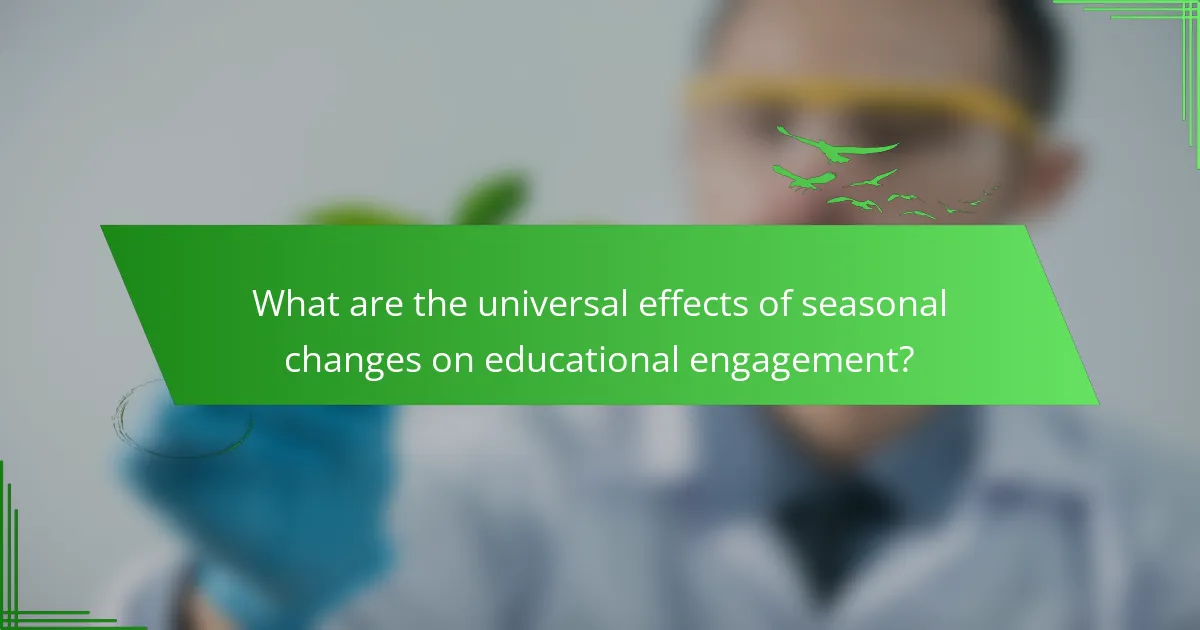 What are the universal effects of seasonal changes on educational engagement?